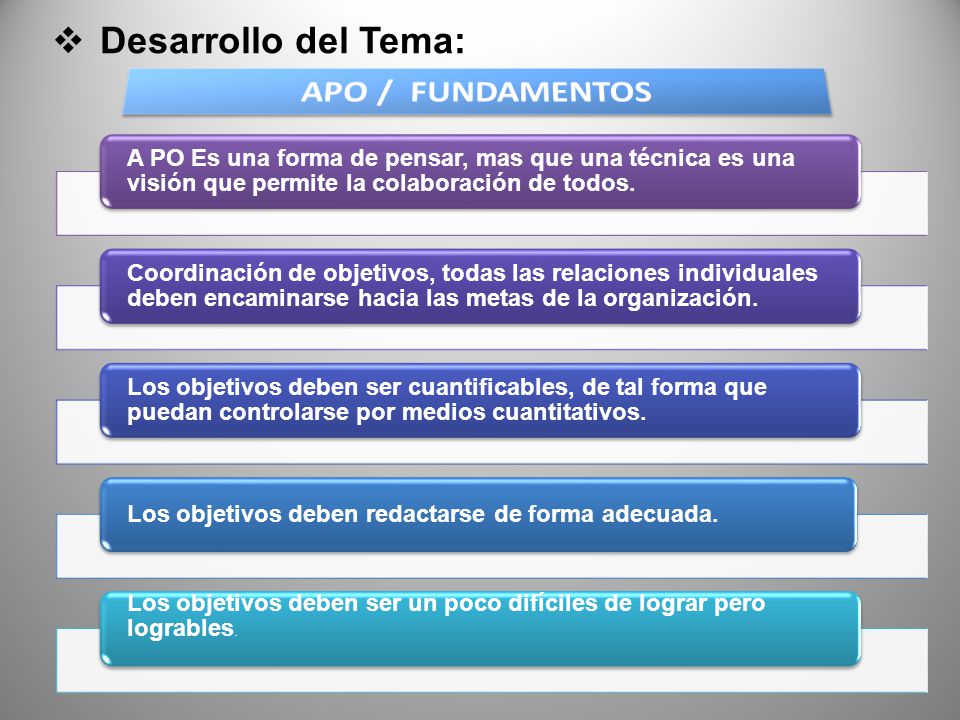 ❖ Desarrollo del Tema:

APO / FUNDAMENTOS

A PO Es una forma de pensar, mas que una técnica es una visión que permite la colaboración de todos.

Coordinación de objetivos, todas las relaciones individuales deben encaminarse hacia las metas de la organización.

Los objetivos deben ser cuantificables, de tal forma que puedan controlarse por medios cuantitativos.

Los objetivos deben redactarse de forma adecuada.

Los objetivos deben ser un poco difíciles de lograr pero logrables.